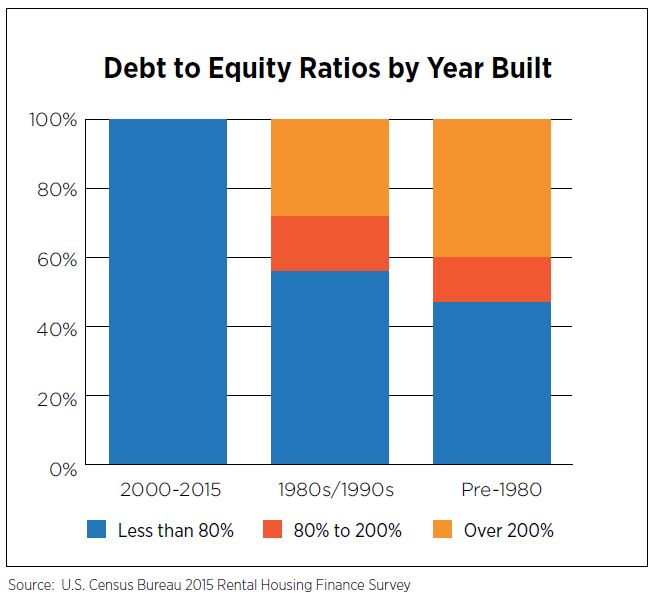 Debt to Equity Ratios by Year Built

100%
80%
60%
40%
20%
0%

2000-2015
1980s/1990s
Pre-1980

Less than 80%
80% to 200%
Over 200%

Source: U.S. Census Bureau 2015 Rental Housing Finance Survey